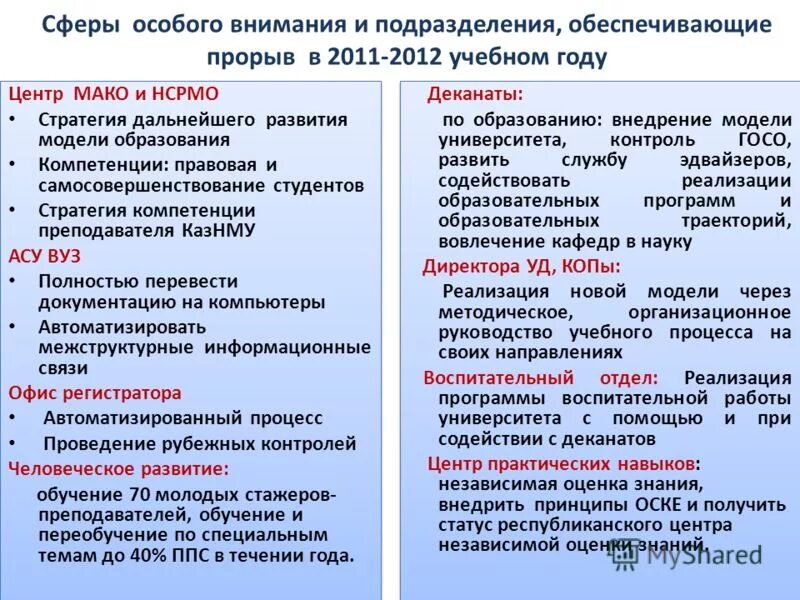 Сферы особого внимания и подразделения, обеспечивающие прорыв в 2011-2012 учебном году

Центр МАКО и НСРМО
• Стратегия дальнейшего развития модели образования
• Компетенции: правовая и самосовершенствование студентов
• Стратегия компетенции преподавателя КазНМУ
АСУ ВУЗ
• Полностью перевести документацию на компьютеры
• Автоматизировать межструктурные информационные связи
Офис регистратора
• Автоматизированный процесс
• Проведение рубежных контролей
Человеческое развитие:
обучение 70 молодых стажеров-преподавателей, обучение и переобучение по специальным темам до 40% ППС в течении года.

Деканаты:
по образованию: внедрение модели университета, контроль ГОСО, развить службу эдвайзеров, содействовать реализации образовательных программ и образовательных траекторий, вовлечение кафедр в науку
Директора УД, КОПы:
Реализация новой модели через методическое, организационное руководство учебного процесса на своих направлениях
Воспитательный отдел: Реализация программы воспитательной работы университета с помощью и при содействии с деканатов
Центр практических навыков: независимая оценка знания, внедрить принципы ОСКЕ и получить статус республиканского центра независимой оценки знаний.

MyShared